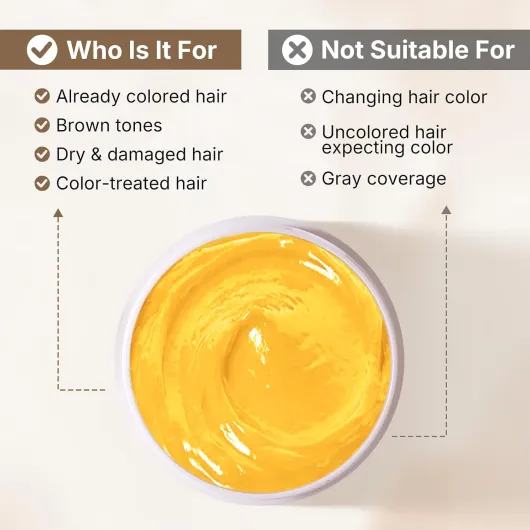 Who Is It For

Already colored hair
Brown tones
Dry & damaged hair
Color-treated hair

Not Suitable For

Changing hair color
Uncolored hair expecting color
Gray coverage